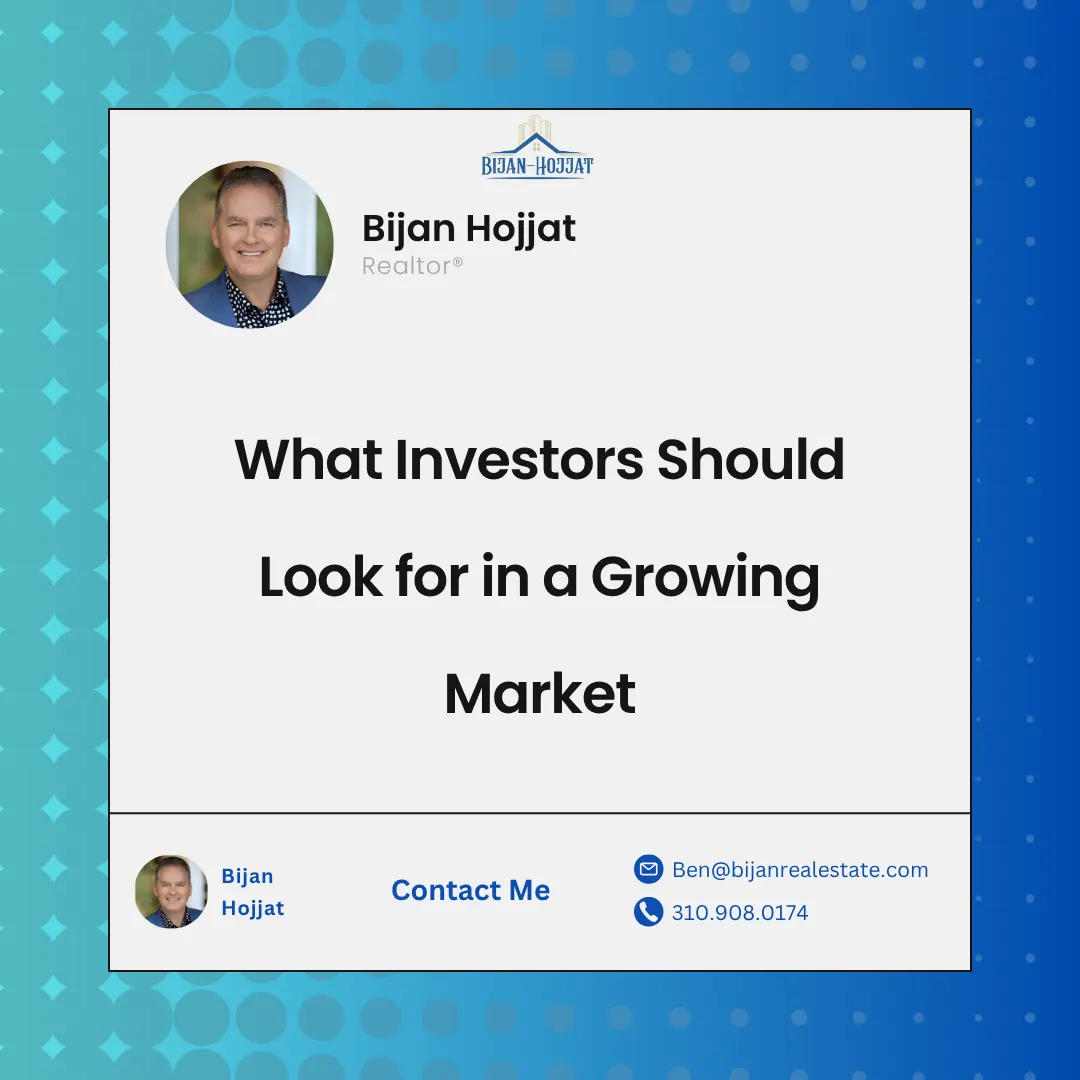 BIJAN-HOJJAT

Bijan Hojjat
Realtor®

What Investors Should Look for in a Growing Market

Bijan Hojjat

Contact Me

Ben@bijanrealestate.com

310.908.0174